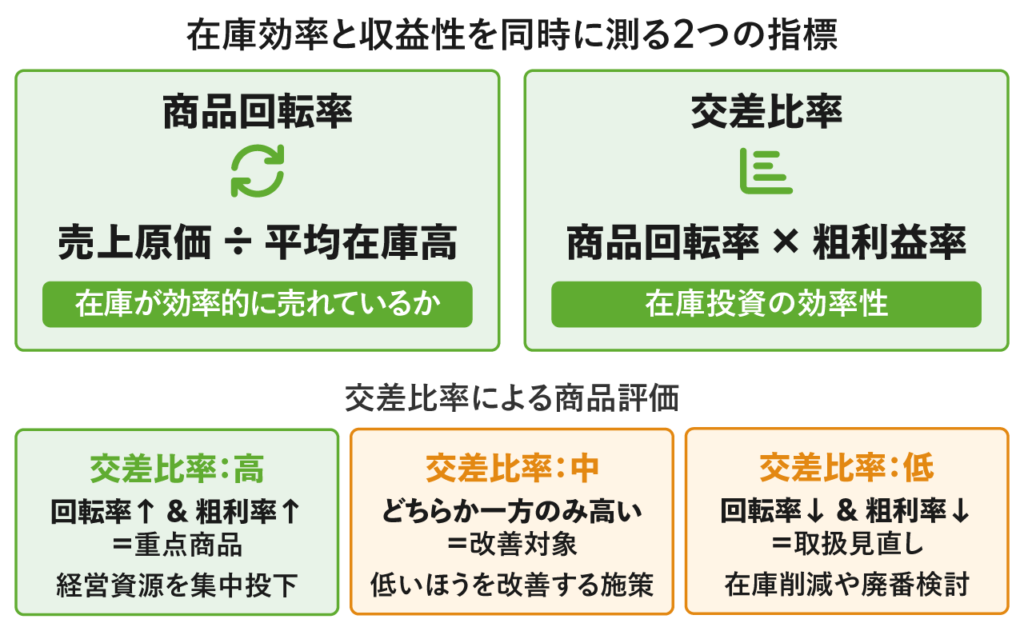 在庫効率と収益性を同時に測る2つの指標

商品回転率

売上原価 ÷ 平均在庫高

在庫が効率的に売れているか

交差比率

商品回転率 × 粗利益率

在庫投資の効率性

交差比率による商品評価

交差比率：高

回転率↑ & 粗利率↑
＝重点商品

経営資源を集中投下

交差比率：中

どちらか一方のみ高い
＝改善対象

低いほうを改善する施策

交差比率：低

回転率↓ & 粗利率↓
＝取扱見直し

在庫削減や廃番検討